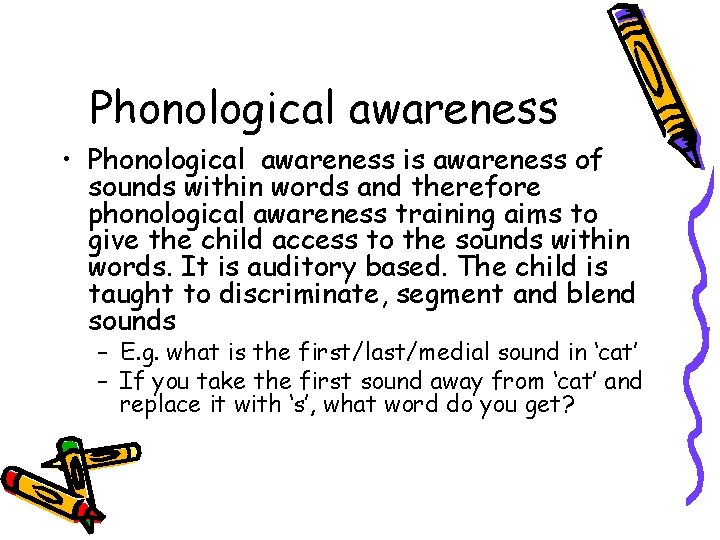 Phonological awareness

• Phonological awareness is awareness of sounds within words and therefore phonological awareness training aims to give the child access to the sounds within words. It is auditory based. The child is taught to discriminate, segment and blend sounds
– E.g. what is the first/last/medial sound in ‘cat’
– If you take the first sound away from ‘cat’ and replace it with ‘s’, what word do you get?